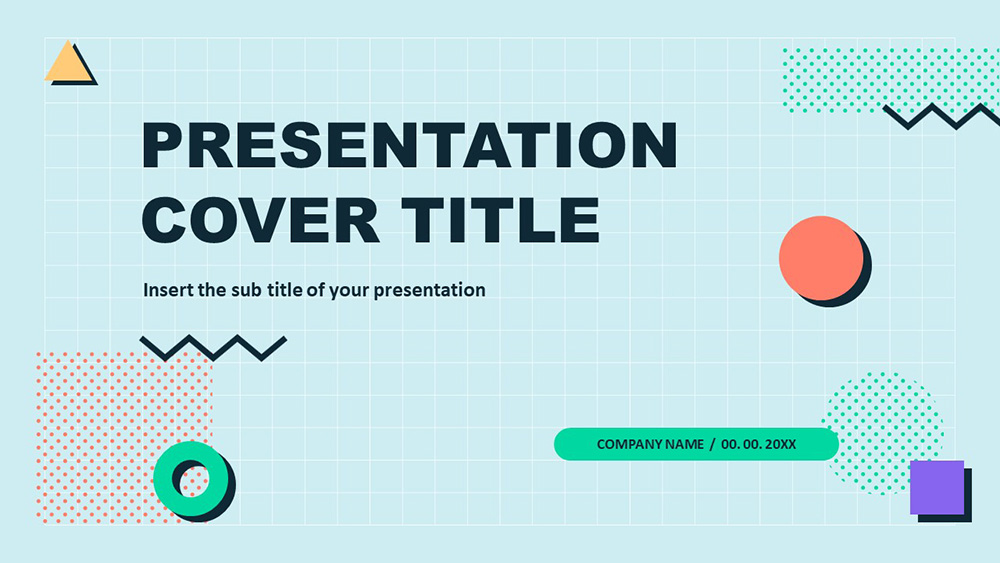 PRESENTATION COVER TITLE

Insert the sub title of your presentation

COMPANY NAME / 00. 00. 20XX